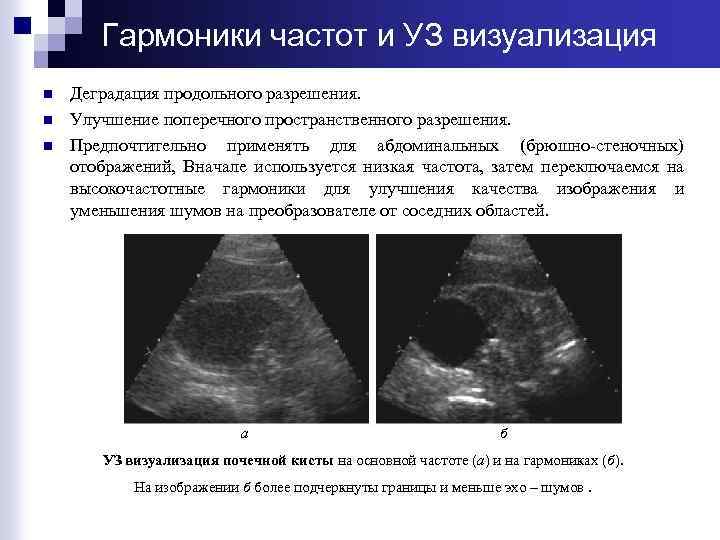 Гармоники частот и УЗ визуализация

Деградация продольного разрешения.

Улучшение поперечного пространственного разрешения.

Предпочтительно применять для абдоминальных (брюшно-стеночных) отображений, Вначале используется низкая частота, затем переключаемся на высокочастотные гармоники для улучшения качества изображения и уменьшения шумов на преобразователе от соседних областей.

а

б

УЗ визуализация почечной кисты на основной частоте (а) и на гармониках (б).

На изображении б более подчеркнуты границы и меньше эхо – шумов .